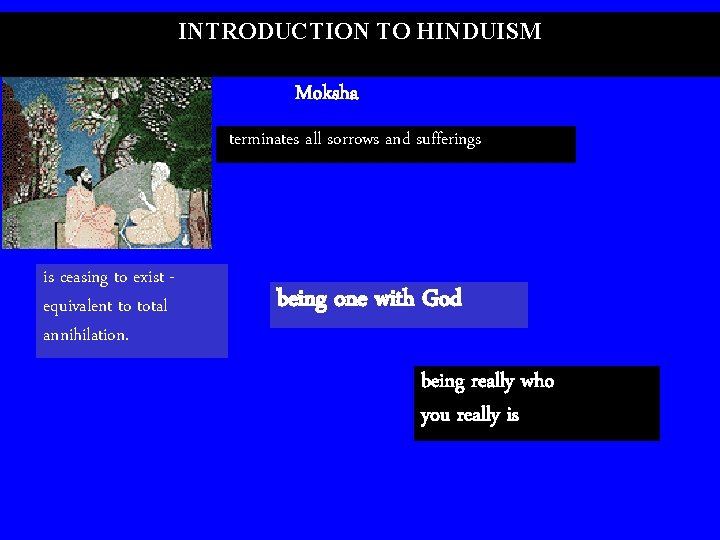 INTRODUCTION TO HINDUISM

Moksha

terminates all sorrows and sufferings

is ceasing to exist - equivalent to total annihilation.

being one with God

being really who you really is